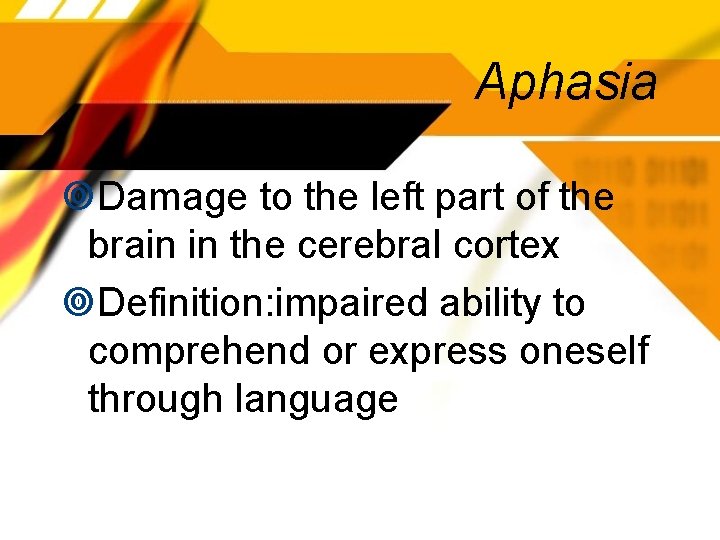 Aphasia

Damage to the left part of the brain in the cerebral cortex

Definition:impaired ability to comprehend or express oneself through language